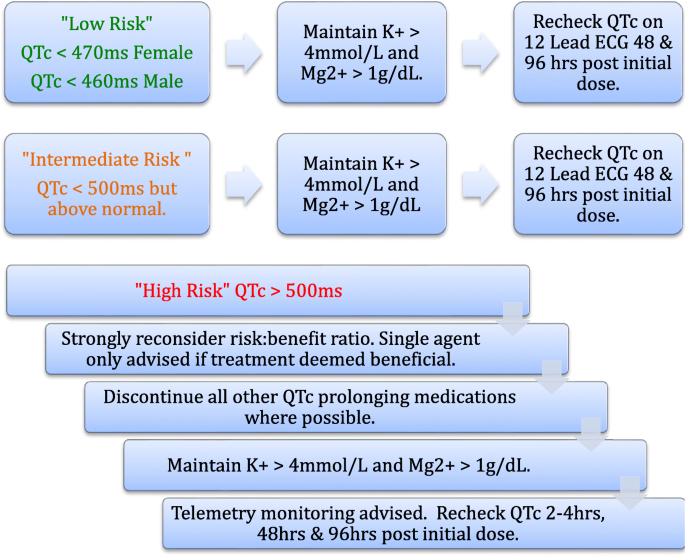 "Low Risk"
QTc < 470ms Female
QTc < 460ms Male

Maintain K+ > 4mmol/L and Mg2+ > 1g/dL.

Recheck QTc on 12 Lead ECG 48 & 96 hrs post initial dose.

"Intermediate Risk "
QTc < 500ms but above normal.

Maintain K+ > 4mmol/L and Mg2+ > 1g/dL

Recheck QTc on 12 Lead ECG 48 & 96 hrs post initial dose.

"High Risk" QTc > 500ms

Strongly reconsider risk:benefit ratio. Single agent only advised if treatment deemed beneficial.

Discontinue all other QTc prolonging medications where possible.

Maintain K+ > 4mmol/L and Mg2+ > 1g/dL.

Telemetry monitoring advised. Recheck QTc 2-4hrs, 48hrs & 96hrs post initial dose.